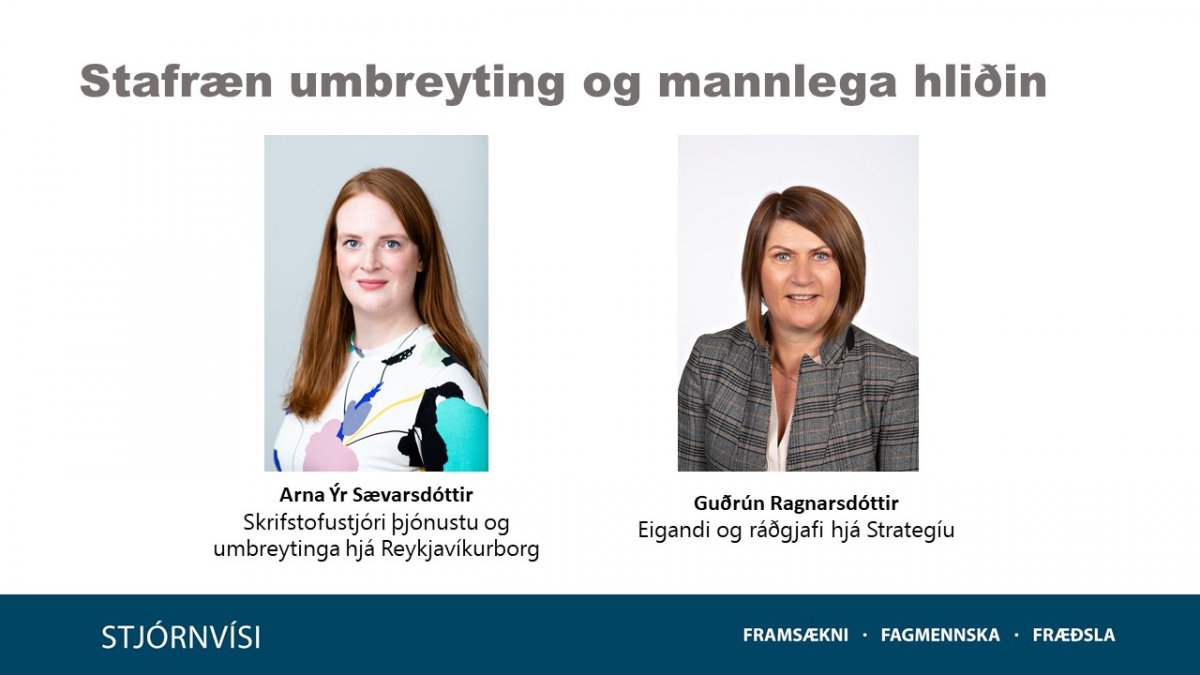 Stafræn umbreyting og mannlega hliðin

Arna Ýr Sævarsdóttir
Skrifstofustjóri þjónustu og umbreytinga hjá Reykjavíkurborg

Guðrún Ragnarsdóttir
Eigandi og ráðgjafi hjá Strategíu

STJÓRNVÍSI

FRAMSÆKNI · FAGMENNSKA · FRÆÐSLA